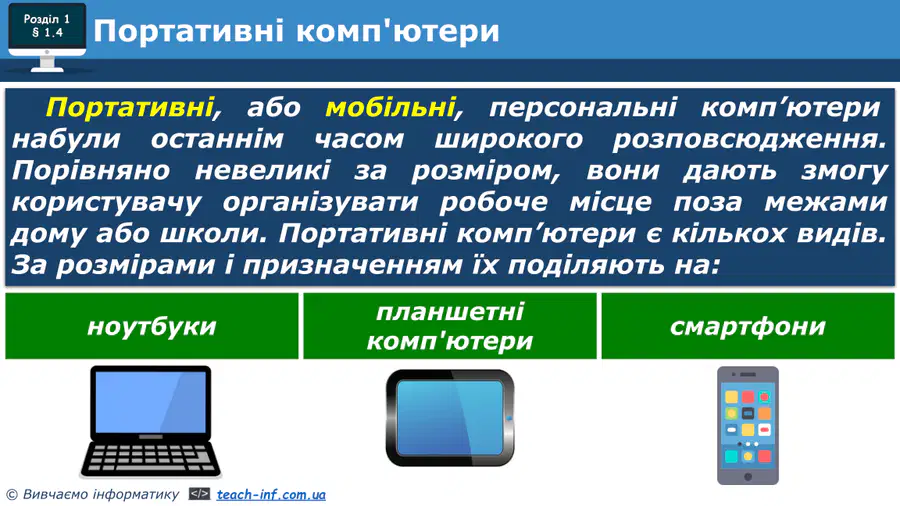 Розділ 1
§ 1.4

Портативні комп'ютери

Портативні, або мобільні, персональні комп’ютери набули останнім часом широкого розповсюдження. Порівняно невеликі за розміром, вони дають змогу користувачу організувати робоче місце поза межами дому або школи. Портативні комп’ютери є кількох видів. За розмірами і призначенням їх поділяють на:

ноутбуки

планшетні комп'ютери

смартфони

© Вивчаємо інформатику </> teach-inf.com.ua